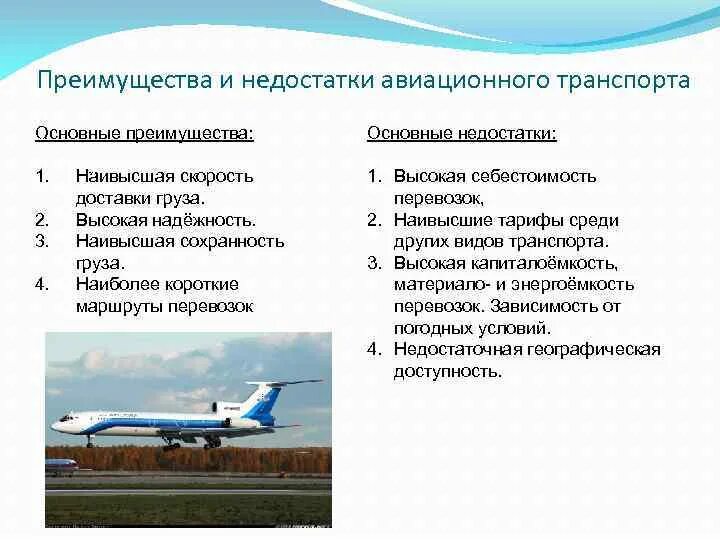 Преимущества и недостатки авиационного транспорта

Основные преимущества:

1. Наивысшая скорость доставки груза.
2. Высокая надёжность.
3. Наивысшая сохранность груза.
4. Наиболее короткие маршруты перевозок

Основные недостатки:

1. Высокая себестоимость перевозок,
2. Наивысшие тарифы среди других видов транспорта.
3. Высокая капиталоёмкость, материало- и энергоёмкость перевозок. Зависимость от погодных условий.
4. Недостаточная географическая доступность.